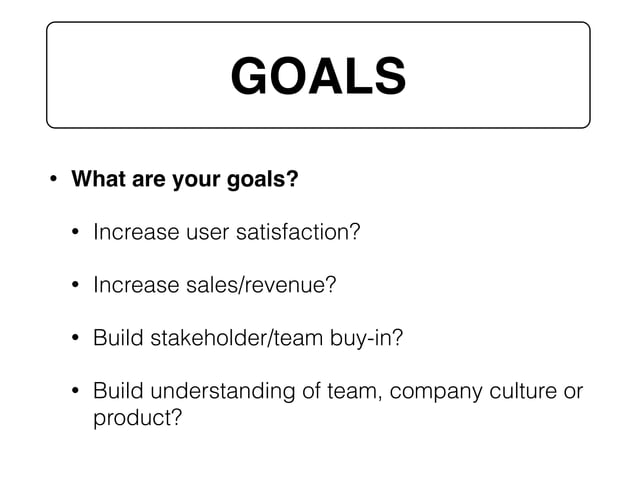 GOALS

• What are your goals?

• Increase user satisfaction?

• Increase sales/revenue?

• Build stakeholder/team buy-in?

• Build understanding of team, company culture or product?